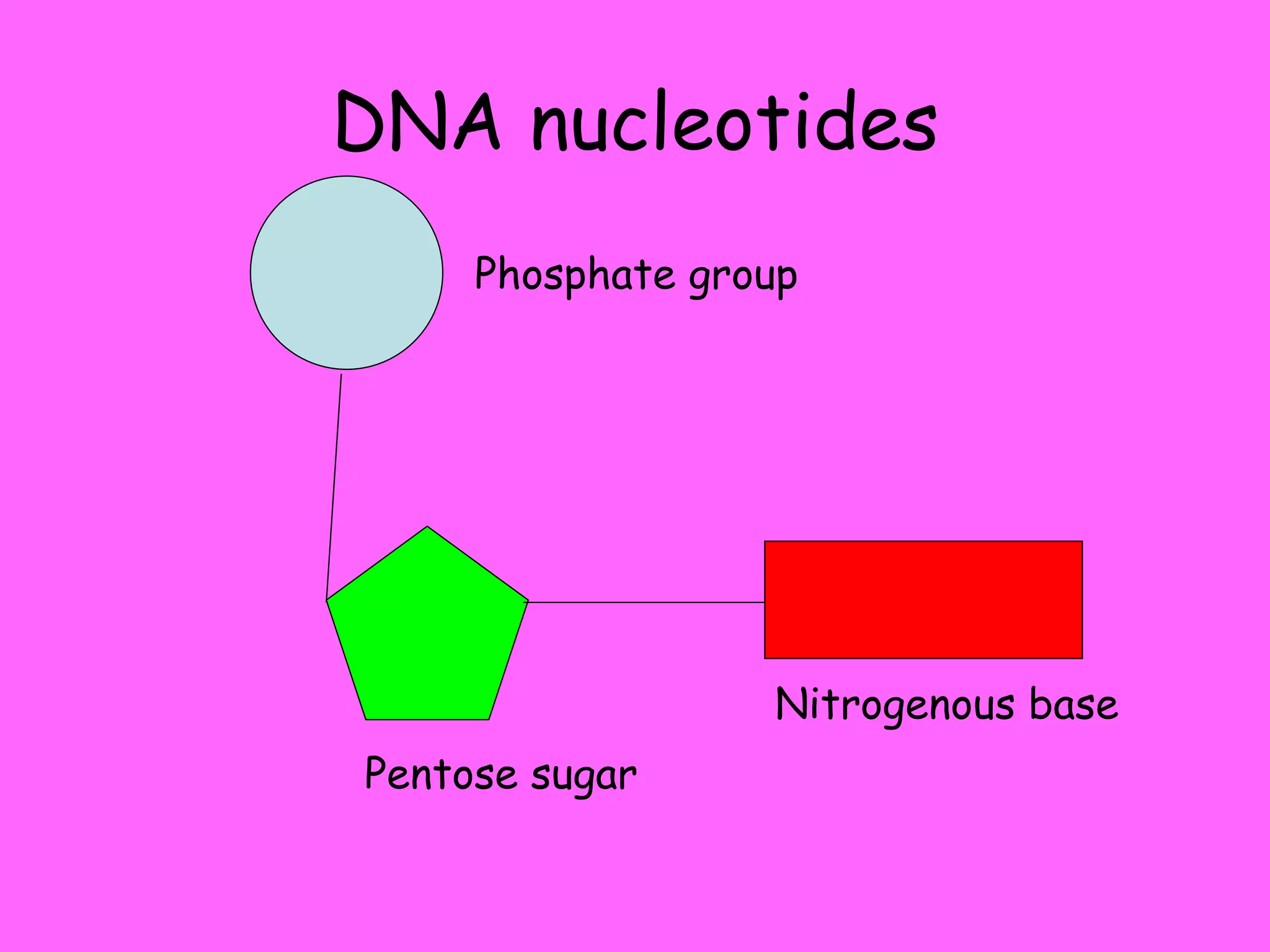 DNA nucleotides

Phosphate group

Nitrogenous base

Pentose sugar